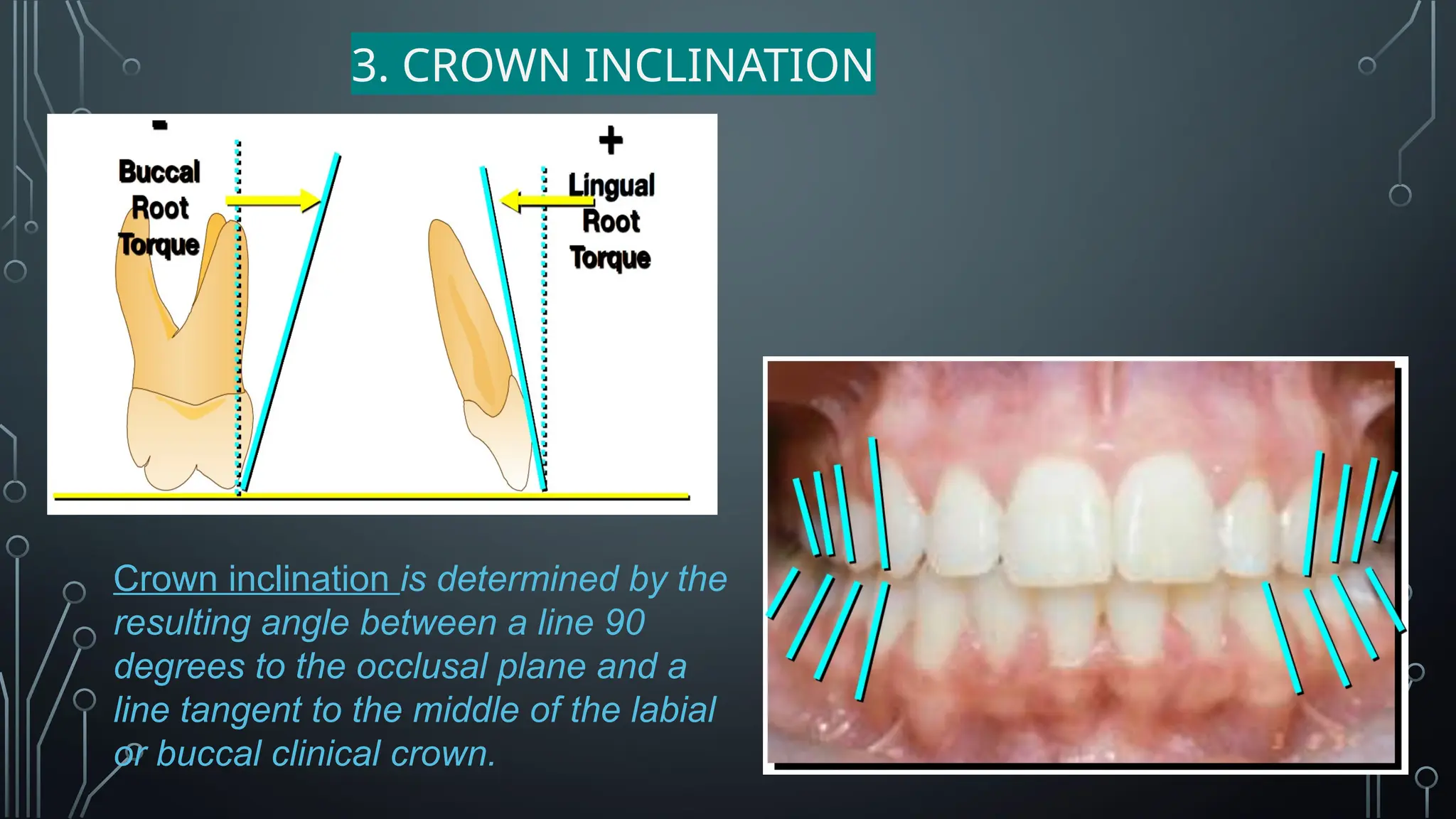 3. CROWN INCLINATION

-

Buccal Root Torque

+

Lingual Root Torque

Crown inclination is determined by the resulting angle between a line 90 degrees to the occlusal plane and a line tangent to the middle of the labial or buccal clinical crown.